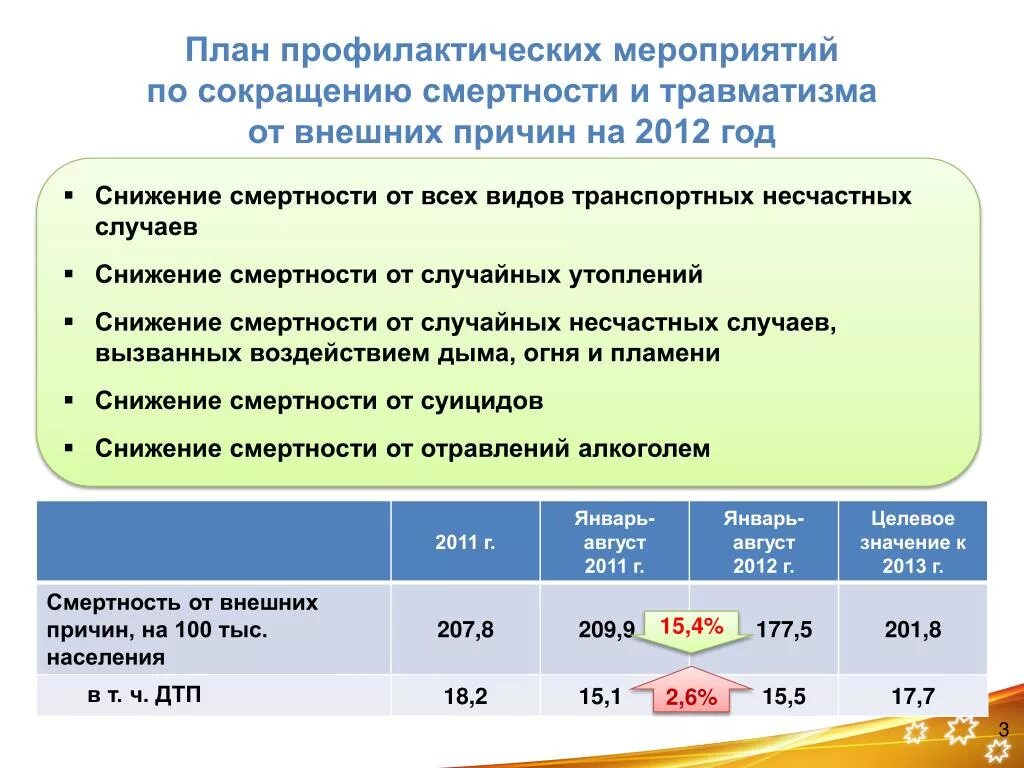 План профилактических мероприятий по сокращению смертности и травматизма от внешних причин на 2012 год

▪ Снижение смертности от всех видов транспортных несчастных случаев

▪ Снижение смертности от случайных утоплений

▪ Снижение смертности от случайных несчастных случаев, вызванных воздействием дыма, огня и пламени

▪ Снижение смертности от суицидов

▪ Снижение смертности от отравлений алкоголем

| | 2011 г. | Январь-август 2011 г. | Январь-август 2012 г. | Целевое значение к 2013 г. |
|---|---|---|---|---|
| Смертность от внешних причин, на 100 тыс. населения | 207,8 | 209,9 | 177,5 | 201,8 |
| в т. ч. ДТП | 18,2 | 15,1 | 15,5 | 17,7 |

15,4%

2,6%

3